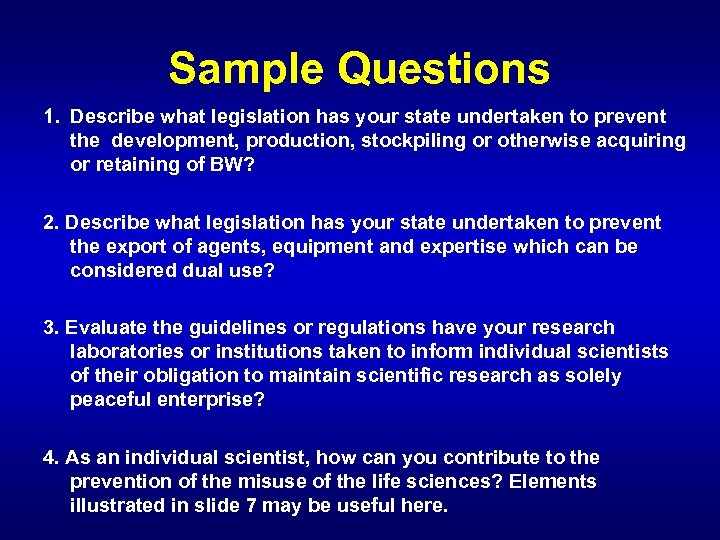 Sample Questions

1. Describe what legislation has your state undertaken to prevent the development, production, stockpiling or otherwise acquiring or retaining of BW?

2. Describe what legislation has your state undertaken to prevent the export of agents, equipment and expertise which can be considered dual use?

3. Evaluate the guidelines or regulations have your research laboratories or institutions taken to inform individual scientists of their obligation to maintain scientific research as solely peaceful enterprise?

4. As an individual scientist, how can you contribute to the prevention of the misuse of the life sciences? Elements illustrated in slide 7 may be useful here.